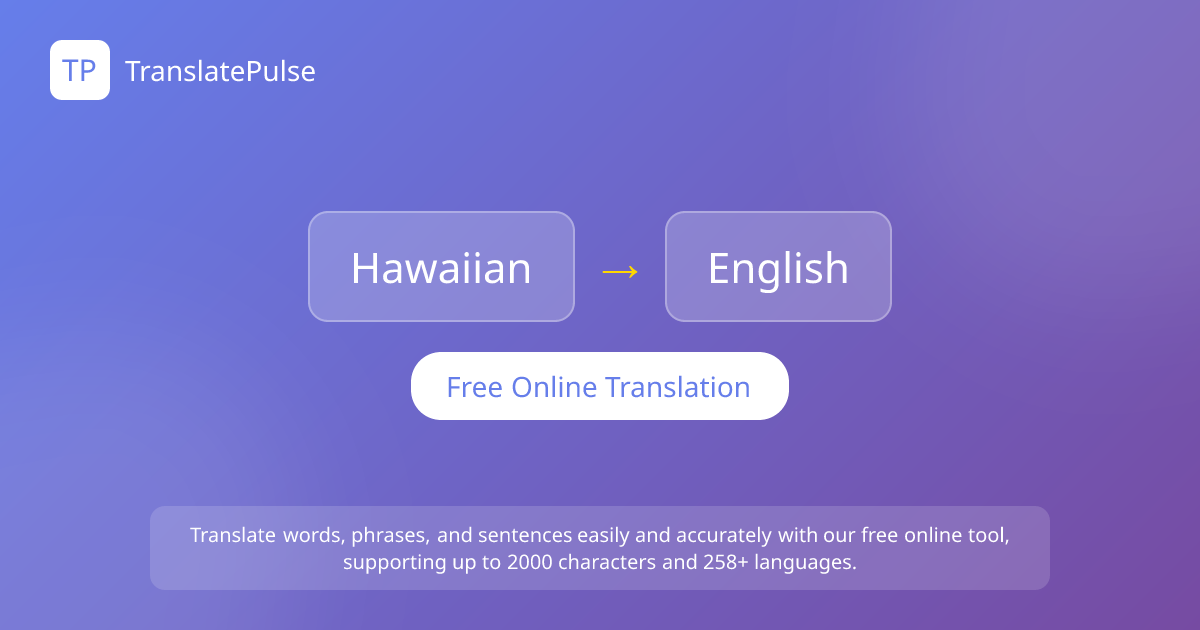 TP TranslatePulse

Hawaiian → English

Free Online Translation

Translate words, phrases, and sentences easily and accurately with our free online tool, supporting up to 2000 characters and 258+ languages.